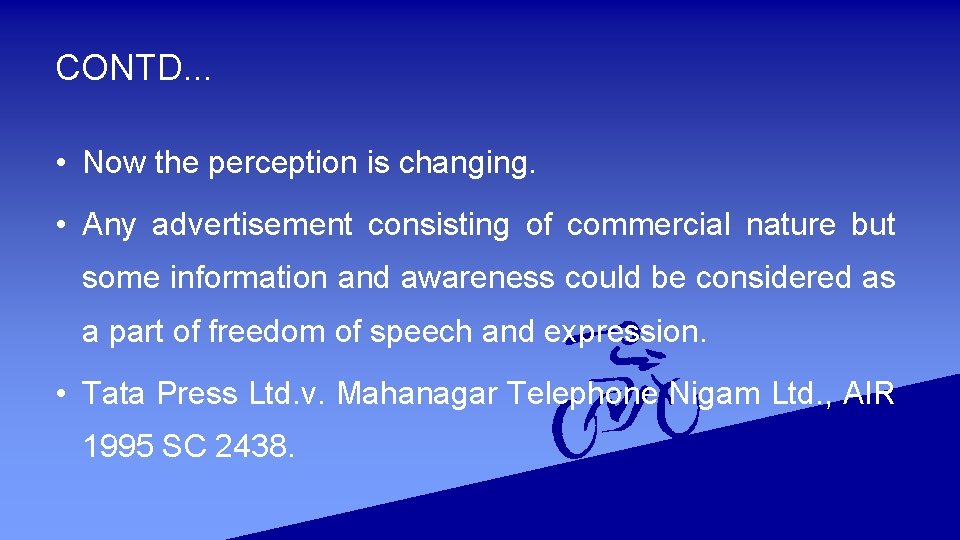 CONTD...

• Now the perception is changing.

• Any advertisement consisting of commercial nature but some information and awareness could be considered as a part of freedom of speech and expression.

• Tata Press Ltd.v. Mahanagar Telephone Nigam Ltd., AIR 1995 SC 2438.